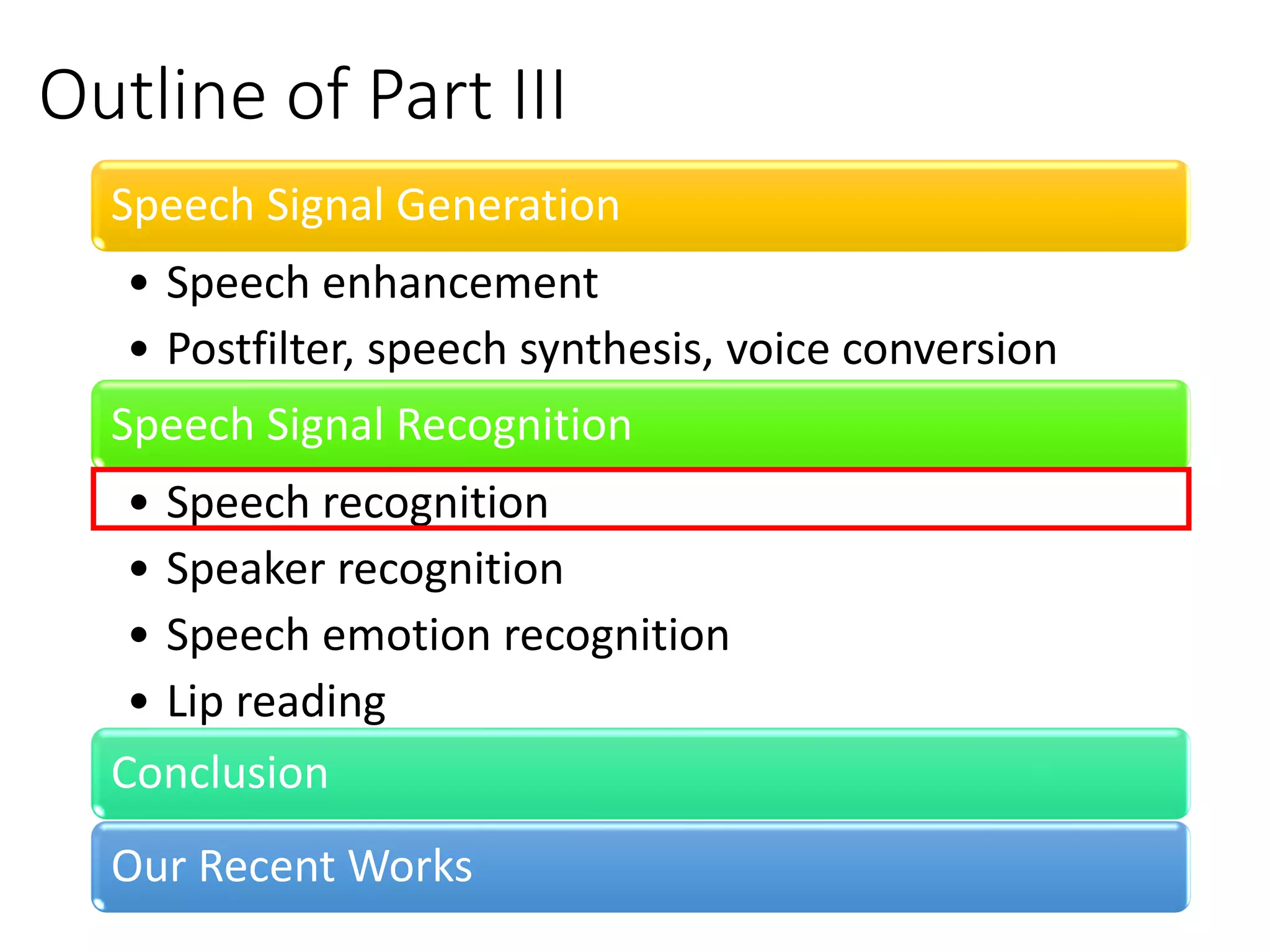 Outline of Part III

Speech Signal Generation

• Speech enhancement
• Postfilter, speech synthesis, voice conversion

Speech Signal Recognition

• Speech recognition
• Speaker recognition
• Speech emotion recognition
• Lip reading

Conclusion

Our Recent Works